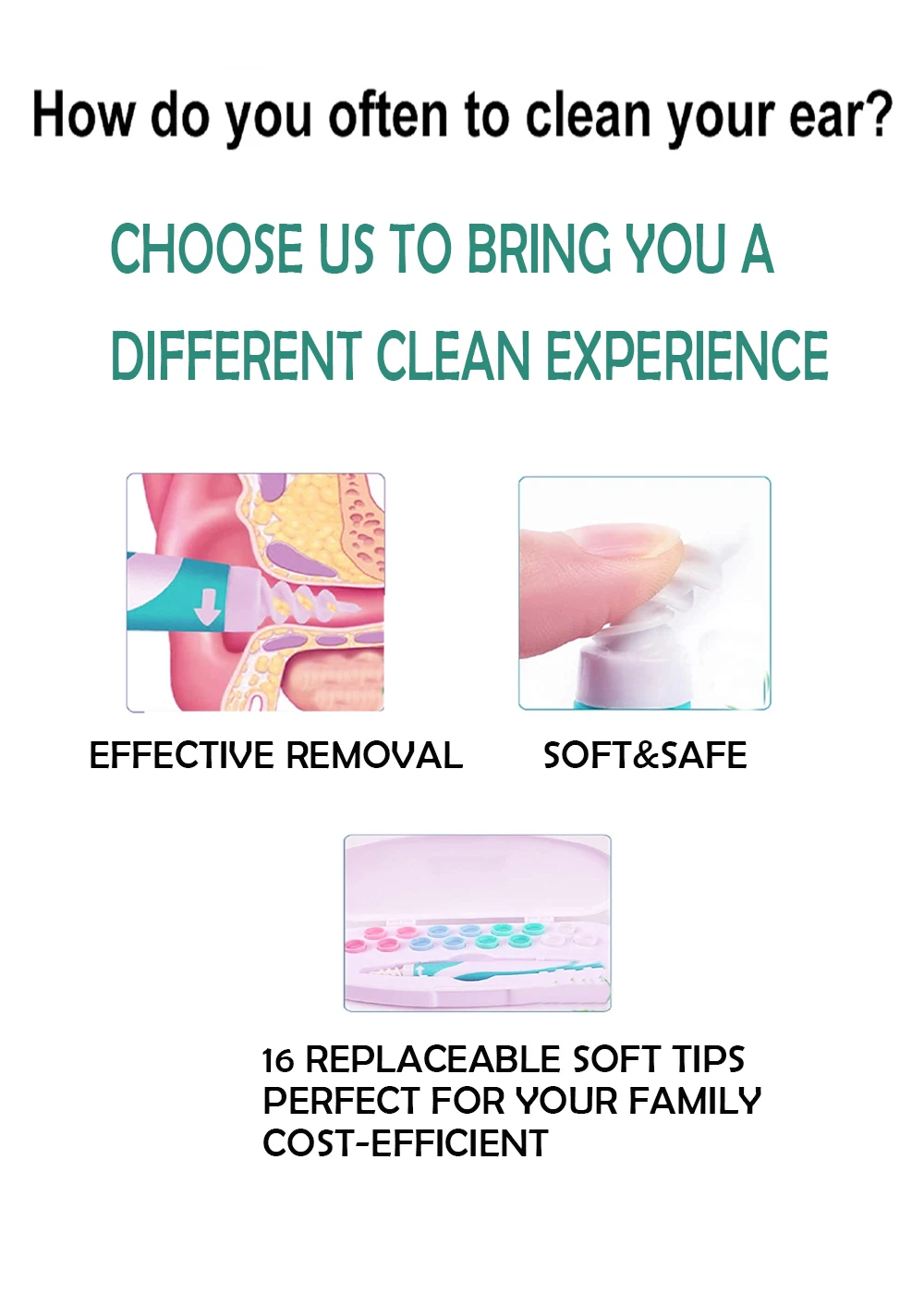 How do you often to clean your ear?

CHOOSE US TO BRING YOU A DIFFERENT CLEAN EXPERIENCE

EFFECTIVE REMOVAL

SOFT&SAFE

16 REPLACEABLE SOFT TIPS
PERFECT FOR YOUR FAMILY
COST-EFFICIENT